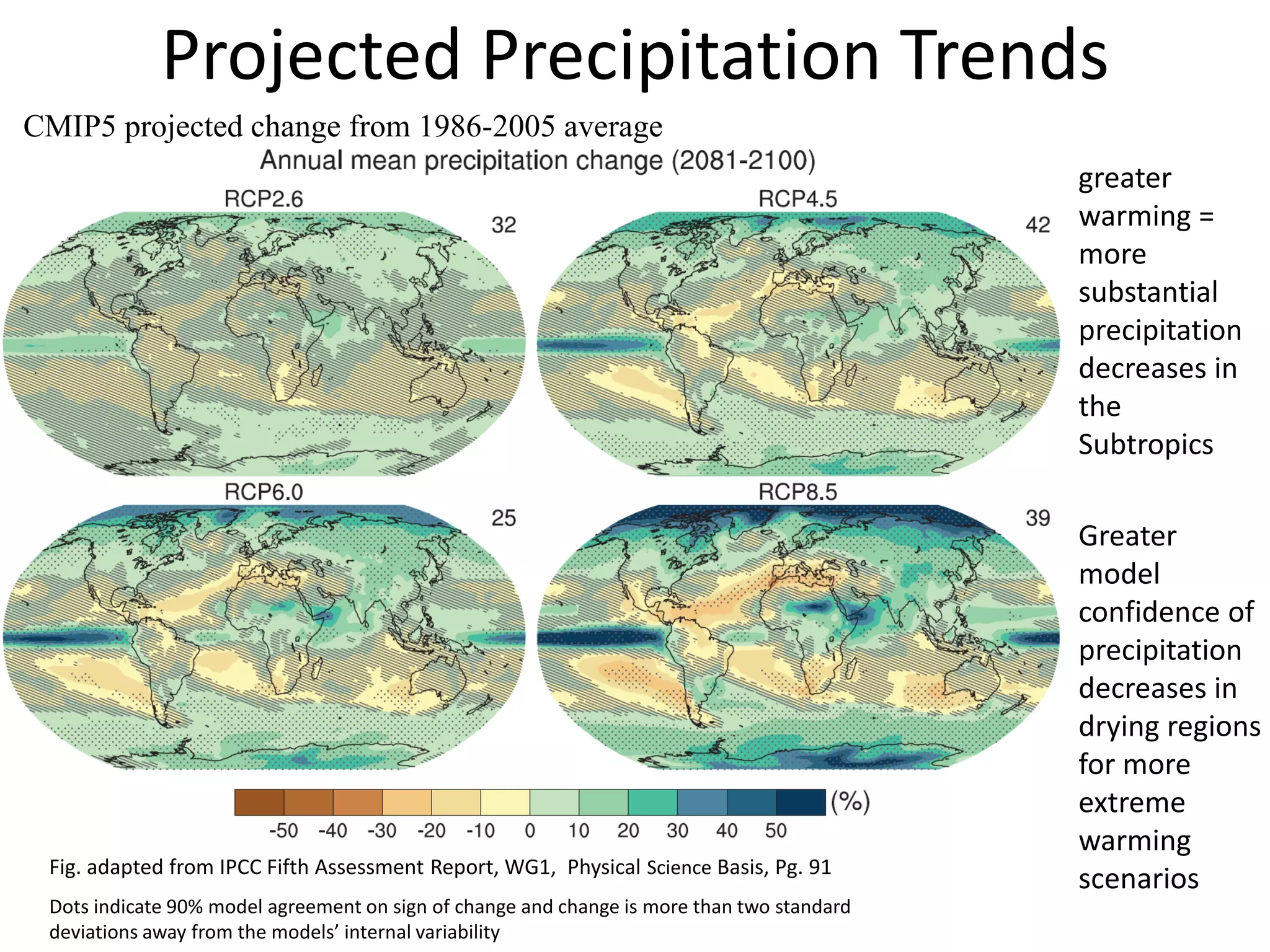 Projected Precipitation Trends

CMIP5 projected change from 1986-2005 average

Annual mean precipitation change (2081-2100)

RCP2.6

32

RCP4.5

42

RCP6.0

25

RCP8.5

39

(%)

-50 -40 -30 -20 -10 0 10 20 30 40 50

greater warming = more substantial precipitation decreases in the Subtropics

Greater model confidence of precipitation decreases in drying regions for more extreme warming scenarios

Fig. adapted from IPCC Fifth Assessment Report, WG1, Physical Science Basis, Pg. 91

Dots indicate 90% model agreement on sign of change and change is more than two standard deviations away from the models' internal variability